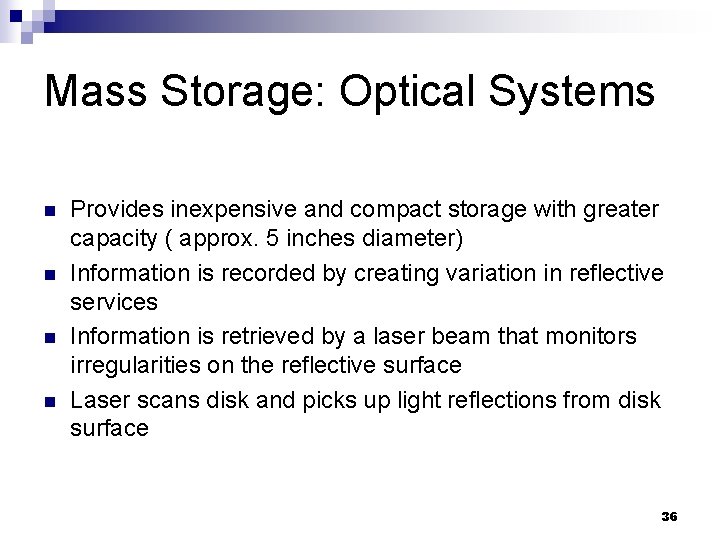 Mass Storage: Optical Systems

- Provides inexpensive and compact storage with greater capacity ( approx. 5 inches diameter)
- Information is recorded by creating variation in reflective services
- Information is retrieved by a laser beam that monitors irregularities on the reflective surface
- Laser scans disk and picks up light reflections from disk surface

36